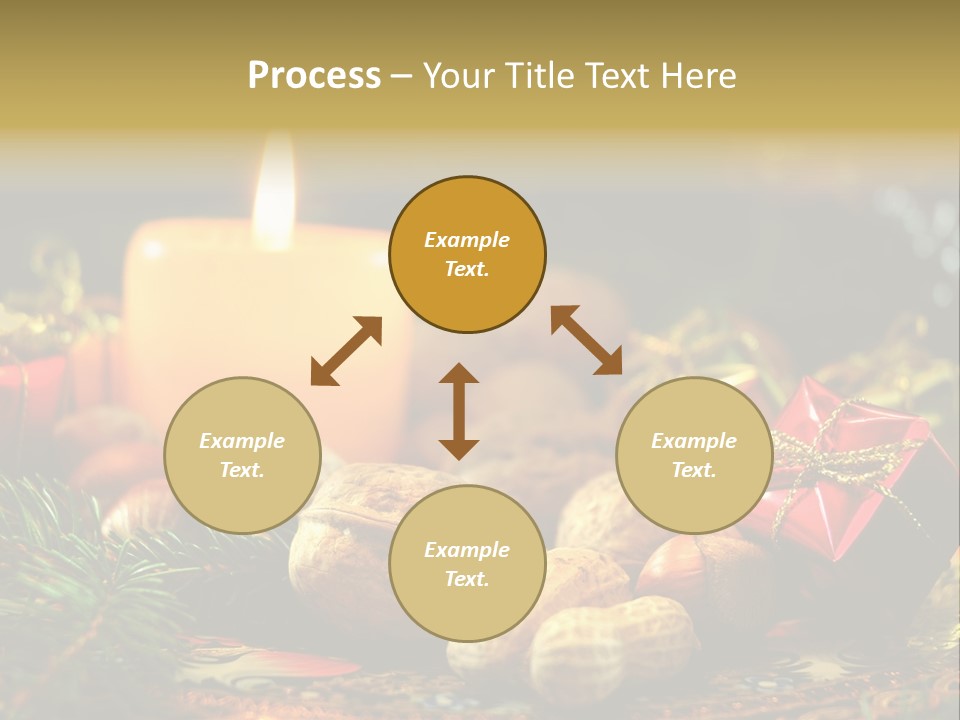 Process – Your Title Text Here

Example Text.

Example Text.

Example Text.

Example Text.